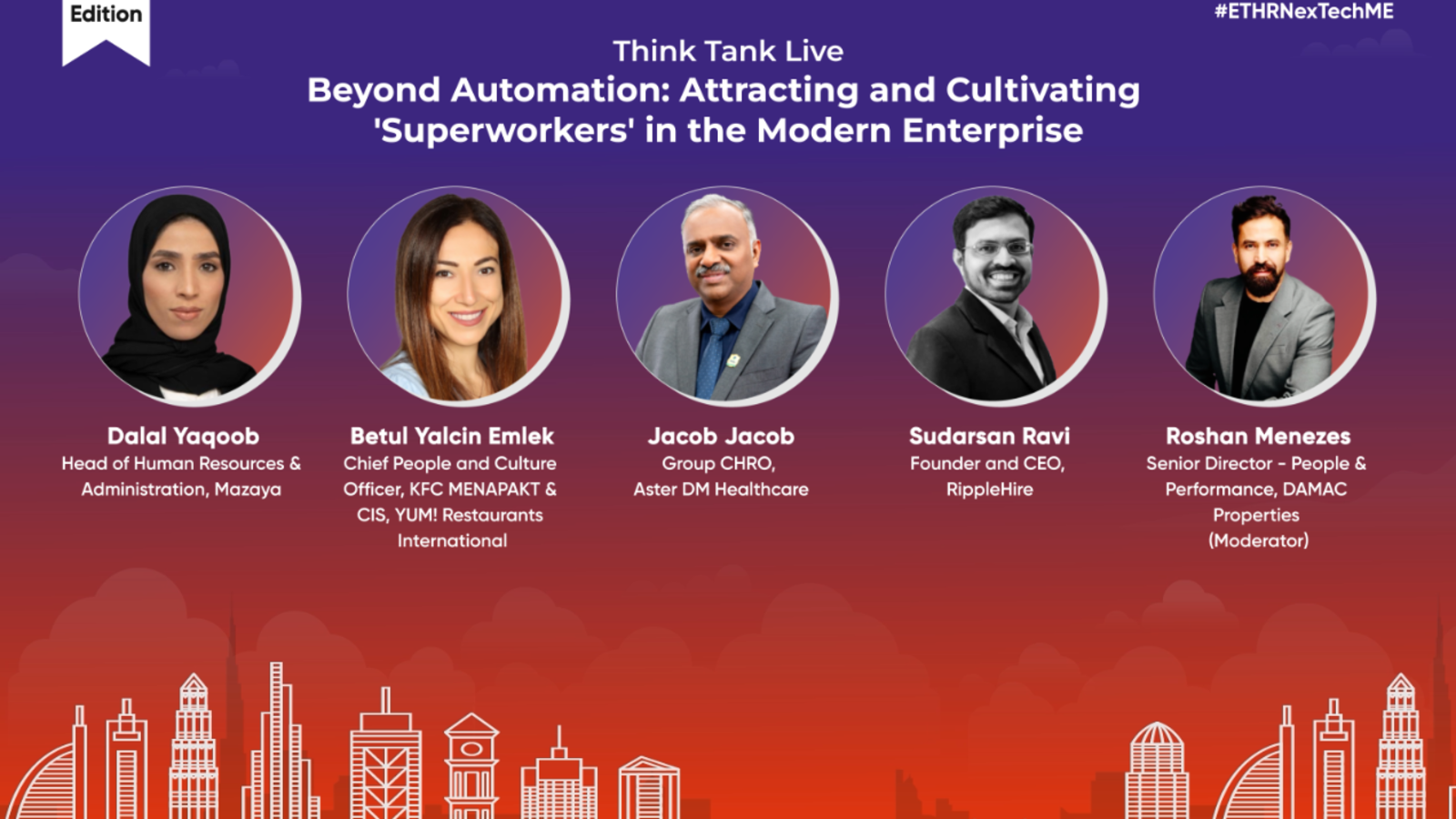 Edition

#ETHRNexTechME

Think Tank Live

Beyond Automation: Attracting and Cultivating 'Superworkers' in the Modern Enterprise

Dalal Yaqoob
Head of Human Resources & Administration, Mazaya

Betul Yalcin Emlek
Chief People and Culture Officer, KFC MENAPAKT & CIS, YUM! Restaurants International

Jacob Jacob
Group CHRO, Aster DM Healthcare

Sudarsan Ravi
Founder and CEO, RippleHire

Roshan Menezes
Senior Director - People & Performance, DAMAC Properties (Moderator)